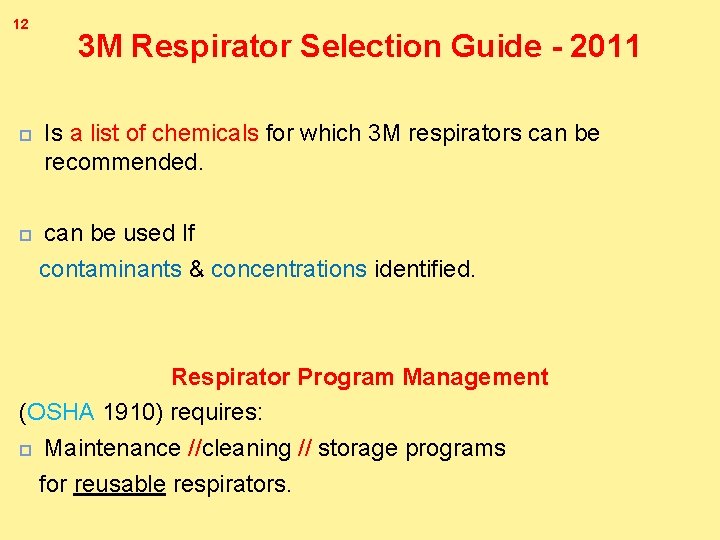 12

3M Respirator Selection Guide - 2011

Is a list of chemicals for which 3M respirators can be recommended.

can be used If contaminants & concentrations identified.

Respirator Program Management

(OSHA 1910) requires:

Maintenance //cleaning // storage programs for reusable respirators.